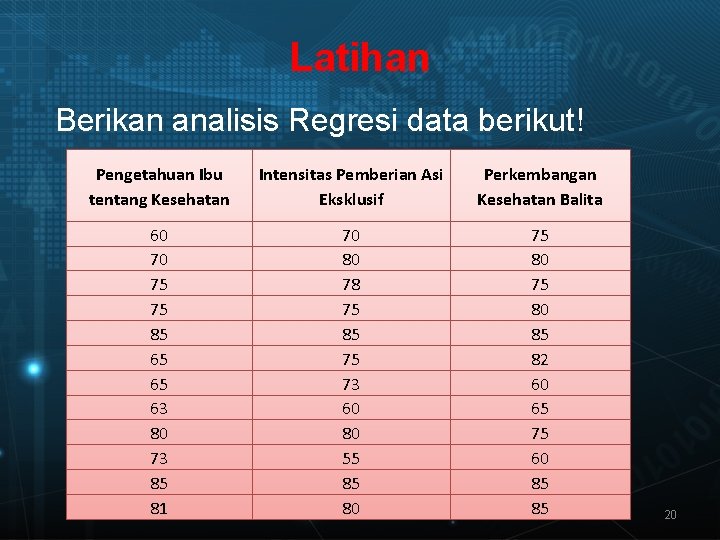 Latihan

Berikan analisis Regresi data berikut!

| Pengetahuan Ibu tentang Kesehatan | Intensitas Pemberian Asi Eksklusif | Perkembangan Kesehatan Balita |
|---|---|---|
| 60 | 70 | 75 |
| 70 | 80 | 80 |
| 75 | 78 | 75 |
| 75 | 75 | 80 |
| 85 | 85 | 85 |
| 65 | 75 | 82 |
| 65 | 73 | 60 |
| 63 | 60 | 65 |
| 80 | 80 | 75 |
| 73 | 55 | 60 |
| 85 | 85 | 85 |
| 81 | 80 | 85 |

20